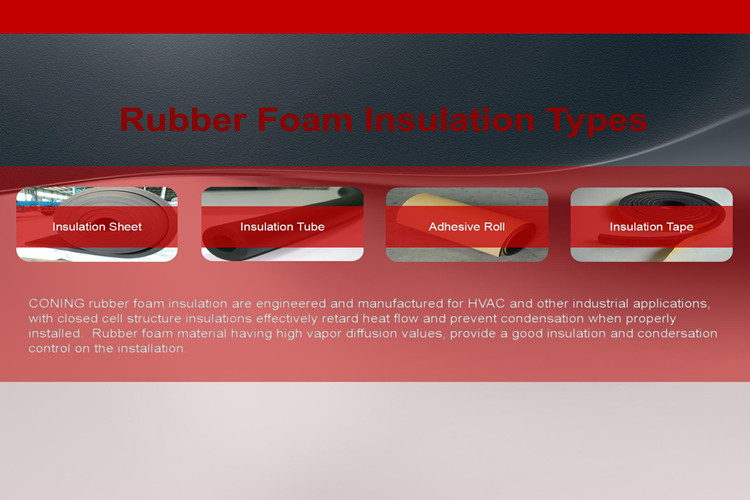 Rubber Foam Insulation Types

Insulation Sheet

Insulation Tube

Adhesive Roll

Insulation Tape

CONING rubber foam insulation are engineered and manufactured for HVAC and other industrial applications, with closed cell structure insulations effectively retard heat flow and prevent condensation when properly installed. Rubber foam material having high vapor diffusion values, provide a good insulation and condersation control on the installation.